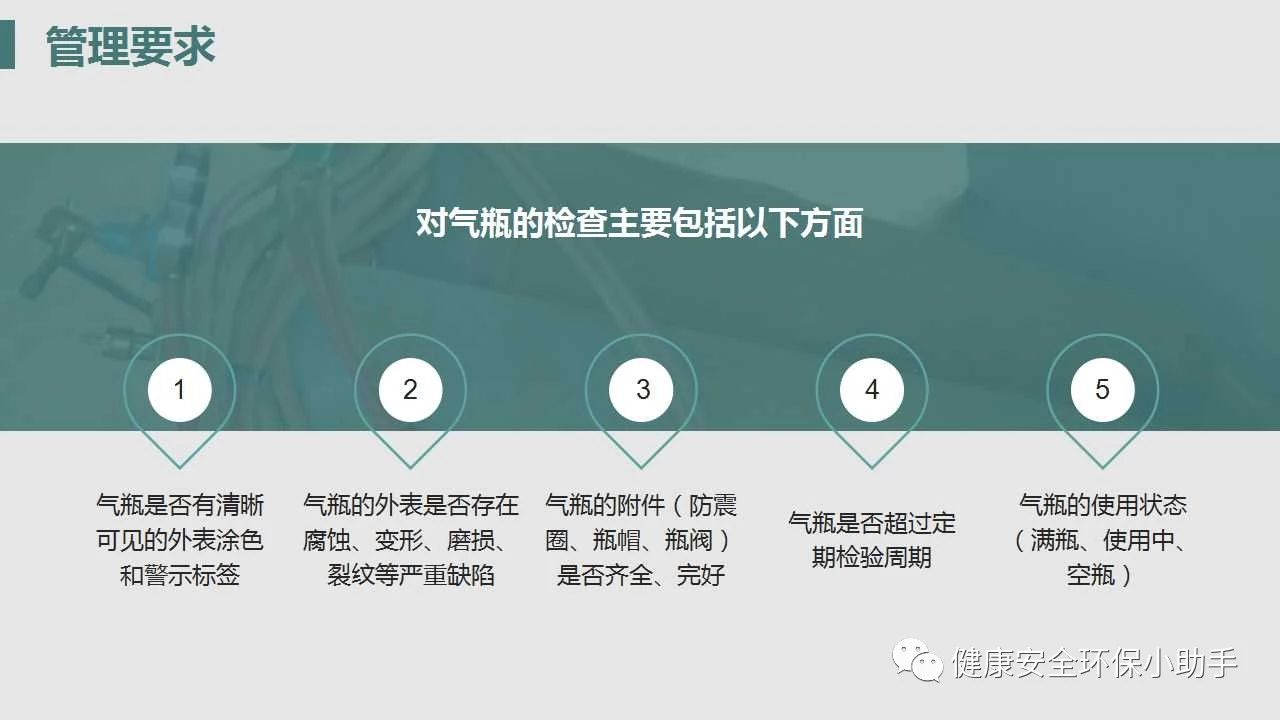 管理要求

对气瓶的检查主要包括以下方面

1

气瓶是否有清晰可见的外表涂色和警示标签

2

气瓶的外表是否存在腐蚀、变形、磨损、裂纹等严重缺陷

3

气瓶的附件（防震圈、瓶帽、瓶阀）是否齐全、完好

4

气瓶是否超过定期检验周期

5

气瓶的使用状态（满瓶、使用中、空瓶）

健康安全环保小助手